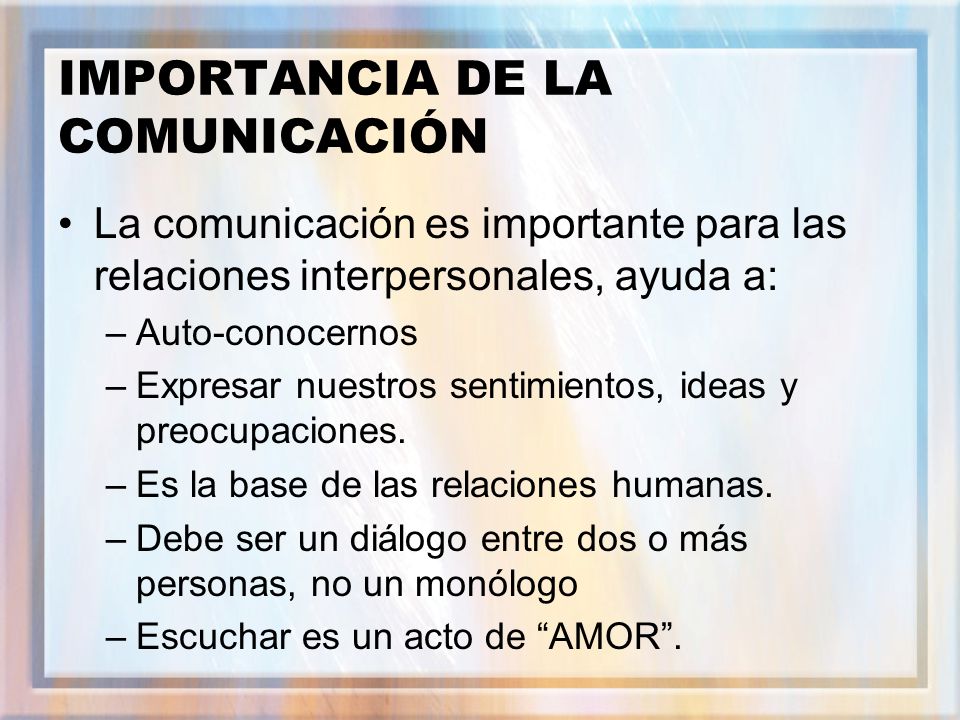 IMPORTANCIA DE LA COMUNICACIÓN

• La comunicación es importante para las relaciones interpersonales, ayuda a:
– Auto-conocernos
– Expresar nuestros sentimientos, ideas y preocupaciones.
– Es la base de las relaciones humanas.
– Debe ser un diálogo entre dos o más personas, no un monólogo
– Escuchar es un acto de “AMOR”.